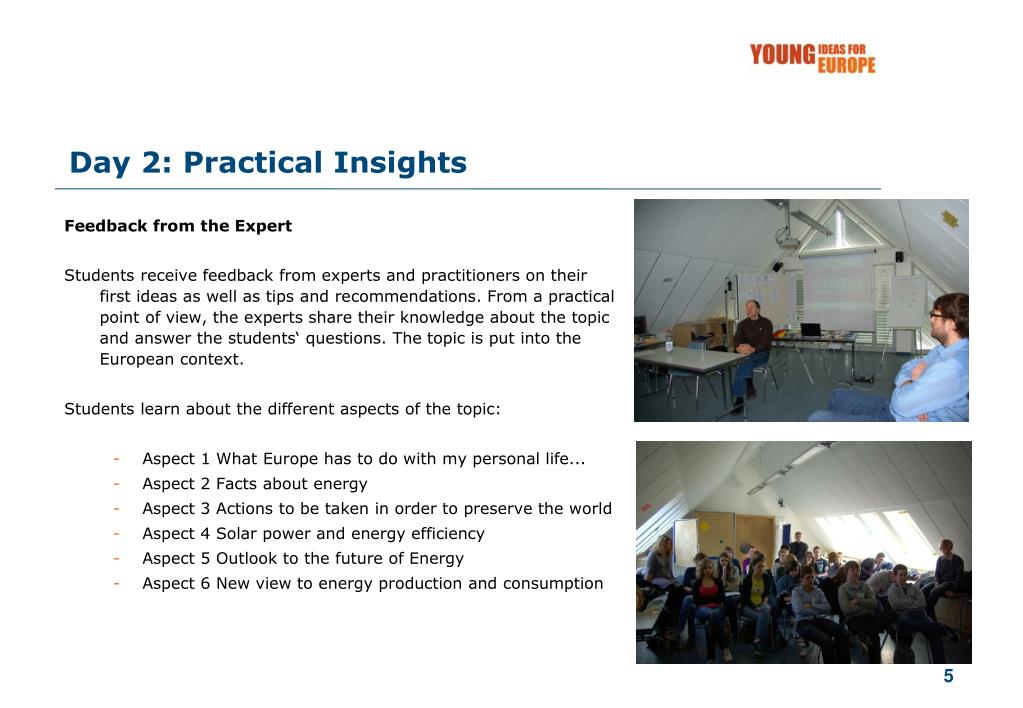 YOUNG IDEAS FOR EUROPE

Day 2: Practical Insights

Feedback from the Expert

Students receive feedback from experts and practitioners on their first ideas as well as tips and recommendations. From a practical point of view, the experts share their knowledge about the topic and answer the students‘ questions. The topic is put into the European context.

Students learn about the different aspects of the topic:

- Aspect 1 What Europe has to do with my personal life...
- Aspect 2 Facts about energy
- Aspect 3 Actions to be taken in order to preserve the world
- Aspect 4 Solar power and energy efficiency
- Aspect 5 Outlook to the future of Energy
- Aspect 6 New view to energy production and consumption

5